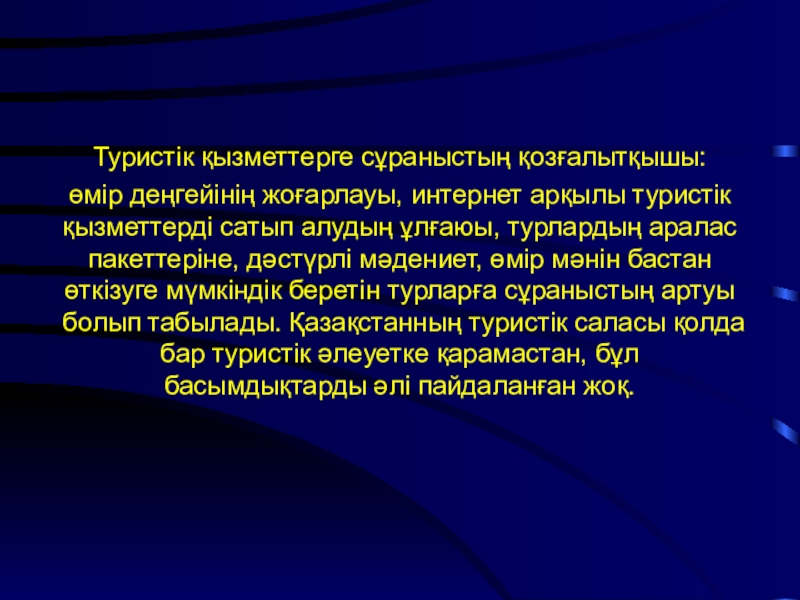 Туристік қызметтерге сұраныстың қозғалытқышы:

өмір деңгейінің жоғарлауы, интернет арқылы туристік қызметтерді сатып алудың ұлғаюы, турлардың аралас пакеттеріне, дәстүрлі мәдениет, өмір мәнін бастан өткізуге мүмкіндік беретін турларға сұраныстың артуы болып табылады. Қазақстанның туристік саласы қолда бар туристік әлеуетке қарамастан, бұл басымдықтарды әлі пайдаланған жоқ.